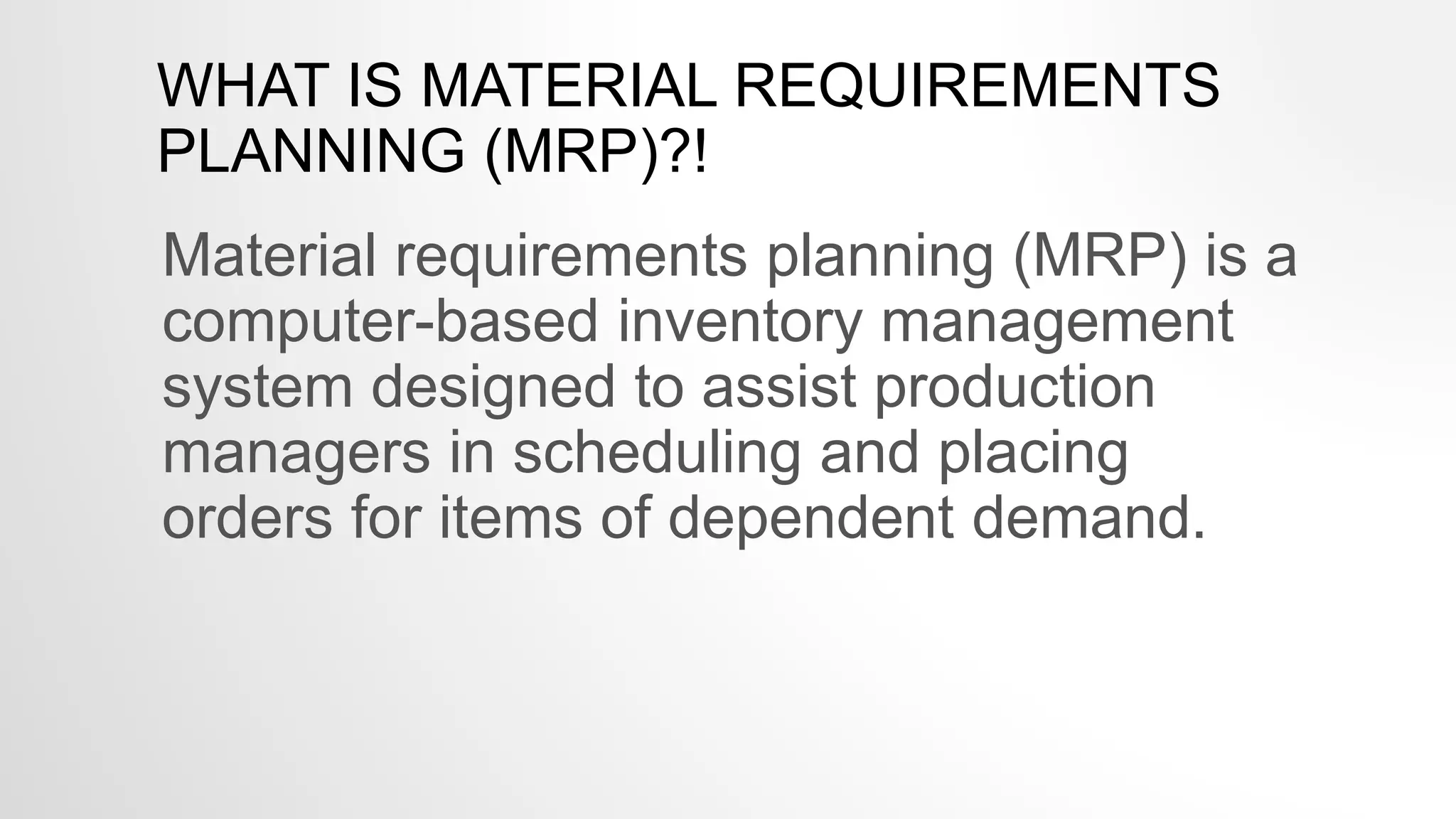 WHAT IS MATERIAL REQUIREMENTS PLANNING (MRP)?!

Material requirements planning (MRP) is a computer-based inventory management system designed to assist production managers in scheduling and placing orders for items of dependent demand.